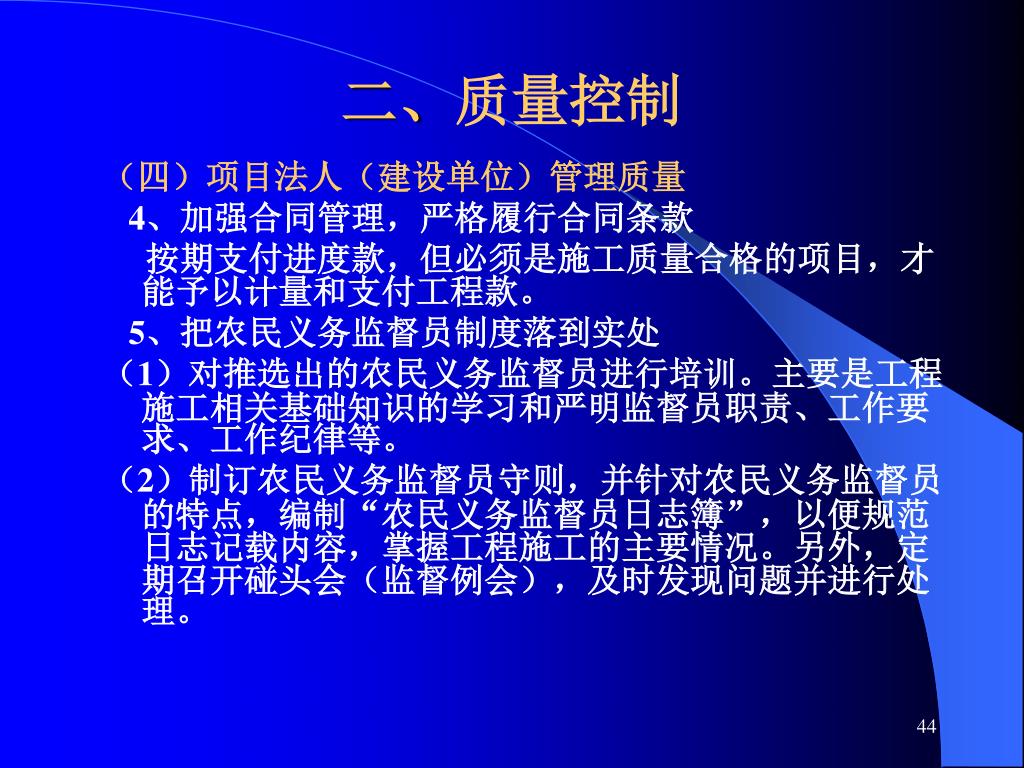 二、质量控制

（四）项目法人（建设单位）管理质量

4、加强合同管理，严格履行合同条款

按期支付进度款，但必须是施工质量合格的项目，才能予以计量和支付工程款。

5、把农民义务监督员制度落到实处

（1）对推选出的农民义务监督员进行培训。主要是工程施工相关基础知识的学习和严明监督员职责、工作要求、工作纪律等。

（2）制订农民义务监督员守则，并针对农民义务监督员的特点，编制“农民义务监督员日志簿”，以便规范日志记载内容，掌握工程施工的主要情况。另外，定期召开碰头会（监督例会），及时发现问题并进行处理。

44